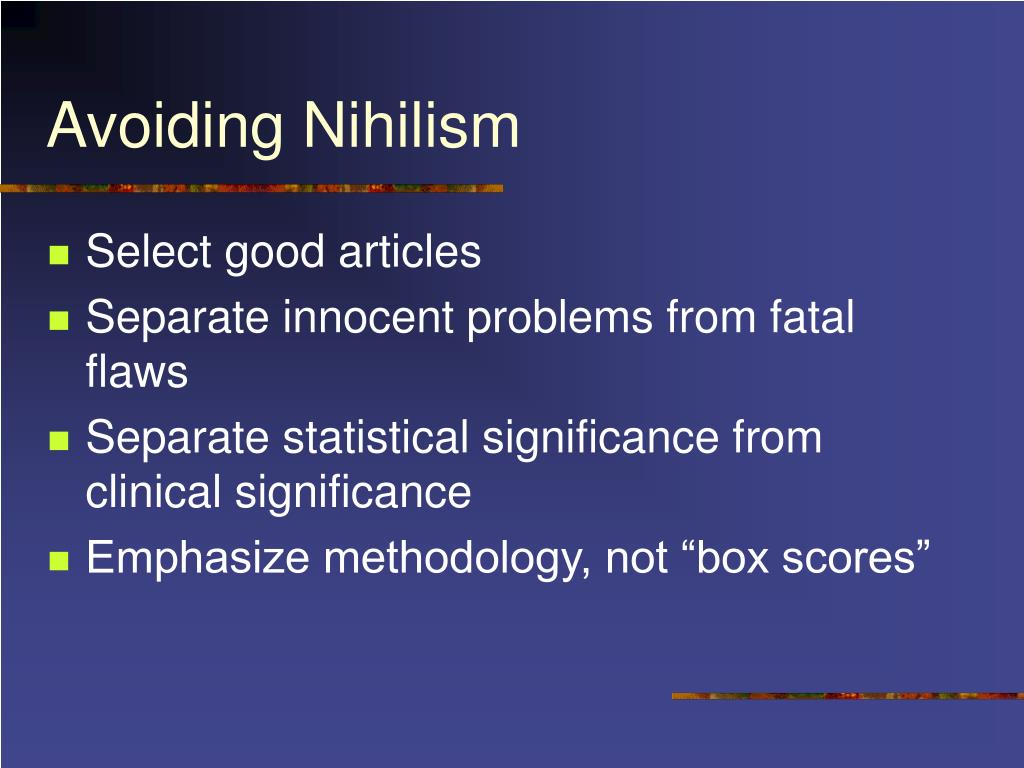 Avoiding Nihilism

- Select good articles
- Separate innocent problems from fatal flaws
- Separate statistical significance from clinical significance
- Emphasize methodology, not “box scores”